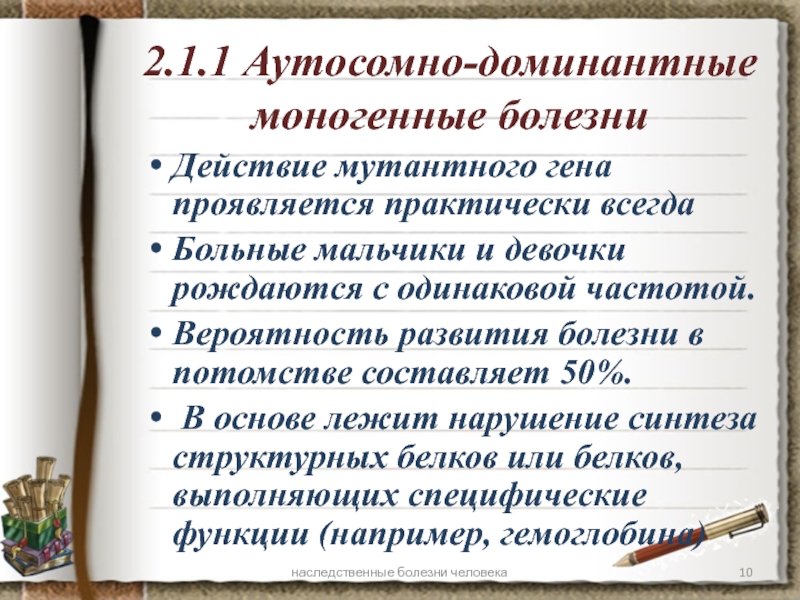 2.1.1 Аутосомно-доминантные моногенные болезни

• Действие мутантного гена проявляется практически всегда

• Больные мальчики и девочки рождаются с одинаковой частотой.

• Вероятность развития болезни в потомстве составляет 50%.

• В основе лежит нарушение синтеза структурных белков или белков, выполняющих специфические функции (например, гемоглобина)

наследственные болезни человека

10